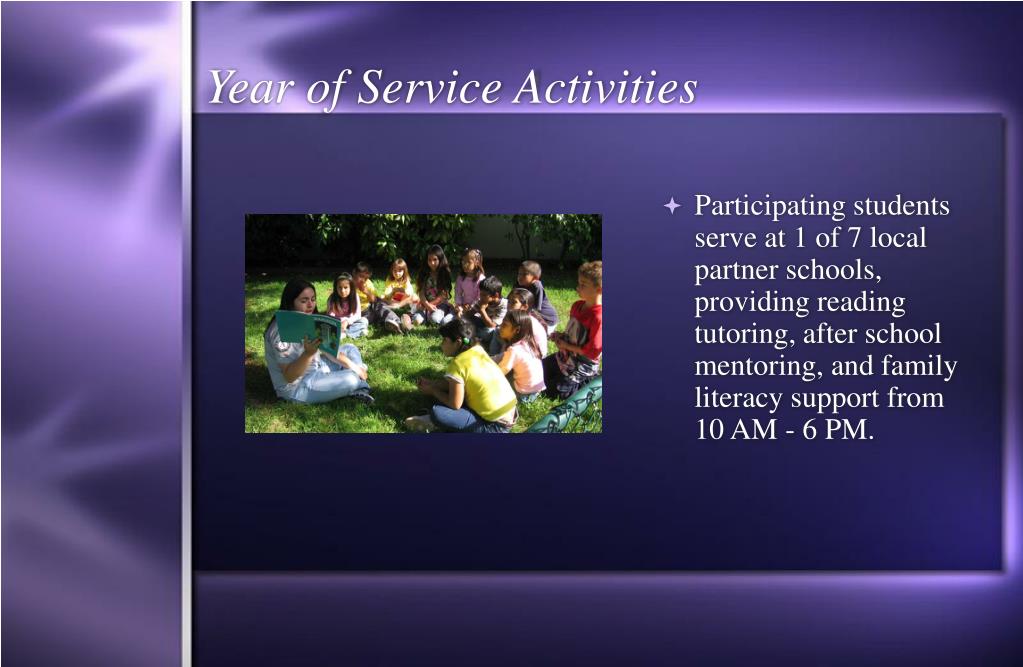 Year of Service Activities

Participating students serve at 1 of 7 local partner schools, providing reading tutoring, after school mentoring, and family literacy support from 10 AM - 6 PM.